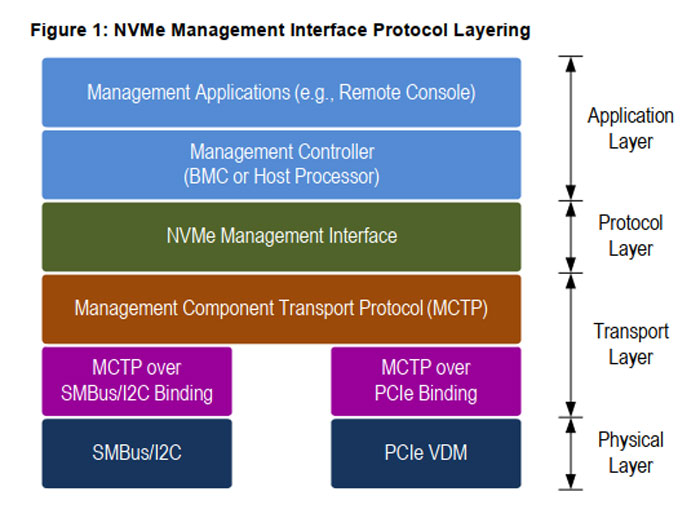 Figure 1: NVMe Management Interface Protocol Layering

Management Applications (e.g., Remote Console)

Management Controller (BMC or Host Processor)

NVMe Management Interface

Management Component Transport Protocol (MCTP)

MCTP over SMBus/I2C Binding

MCTP over PCIe Binding

SMBus/I2C

PCIe VDM

Application Layer

Protocol Layer

Transport Layer

Physical Layer